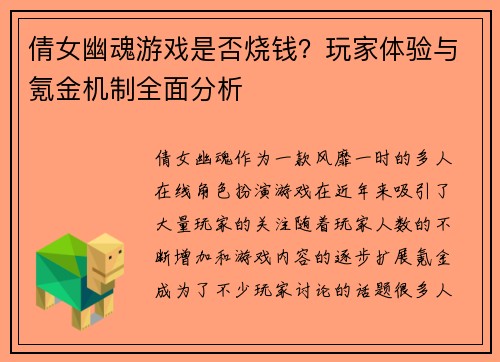 倩女幽魂游戏是否烧钱？玩家体验与氪金机制全面分析

倩女幽魂作为一款风靡一时的多人在线角色扮演游戏在近年来吸引了大量玩家的关注随着玩家人数的不断增加和游戏内容的逐步扩展氪金成为了不少玩家讨论的话题很多人